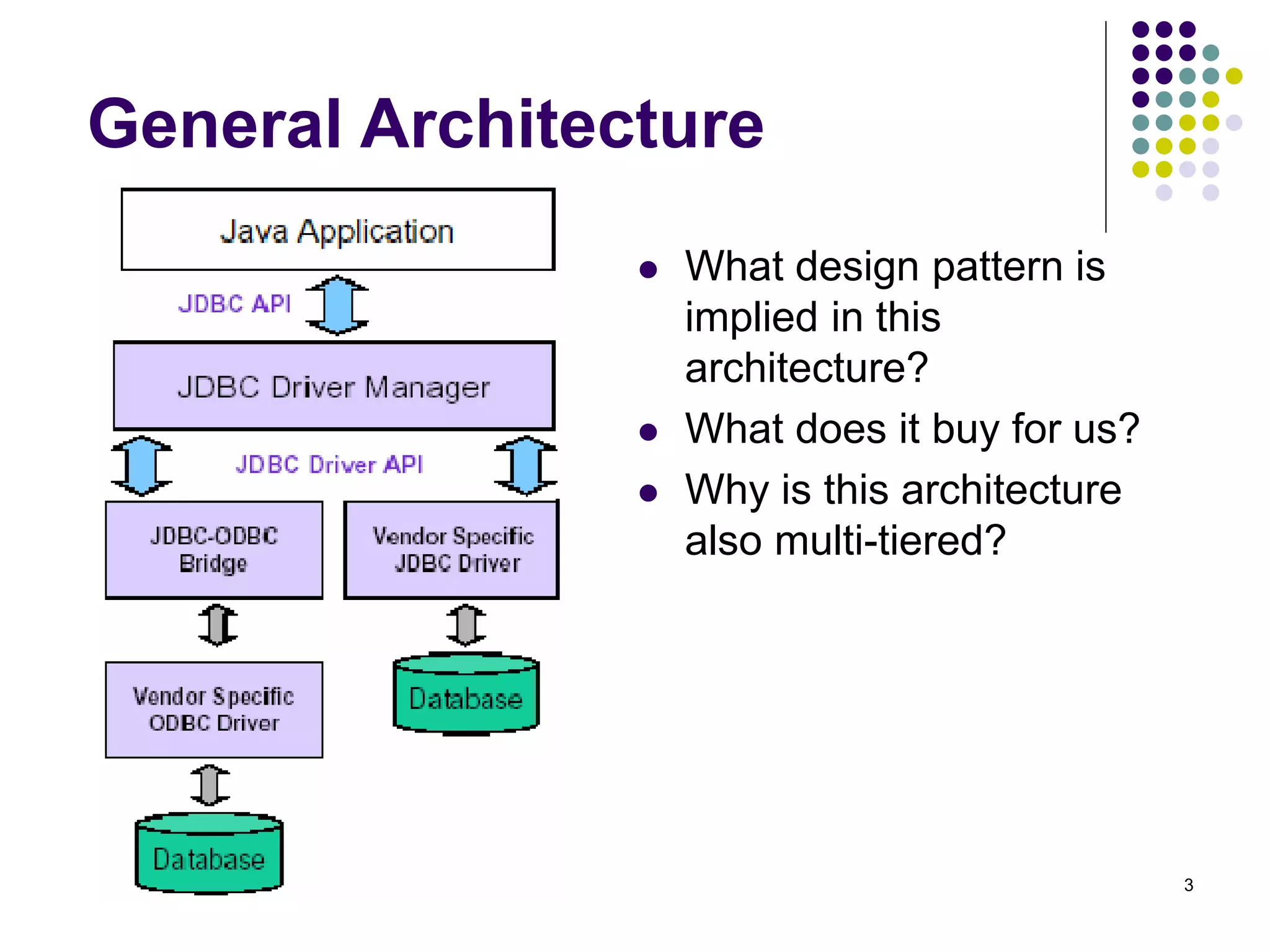 General Architecture

Java Application

JDBC API

JDBC Driver Manager

JDBC Driver API

JDBC-ODBC Bridge

Vendor Specific JDBC Driver

Vendor Specific ODBC Driver

Database

Database

- What design pattern is implied in this architecture?
- What does it buy for us?
- Why is this architecture also multi-tiered?

3